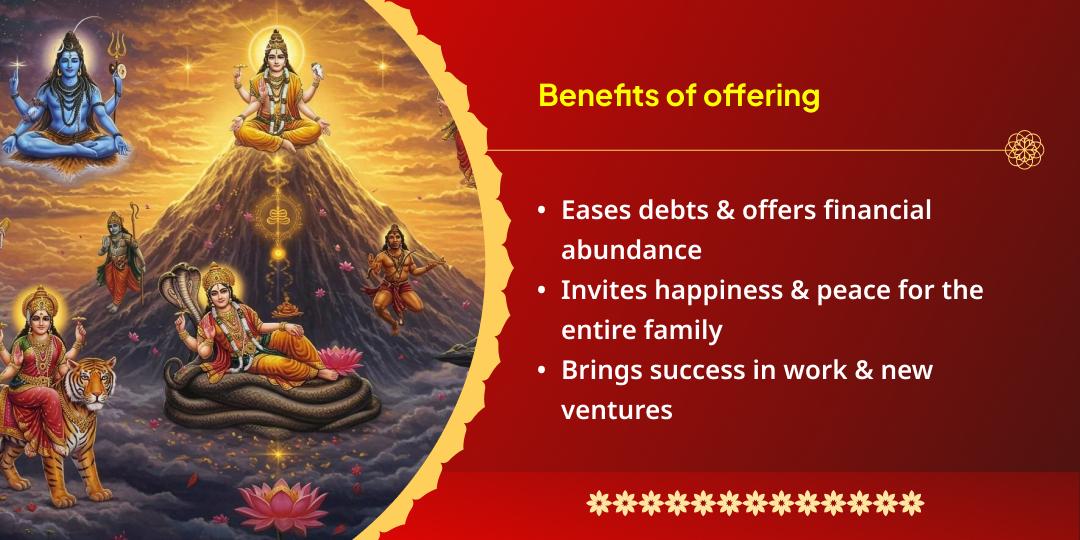 Benefits of offering

• Eases debts & offers financial abundance
• Invites happiness & peace for the entire family
• Brings success in work & new ventures